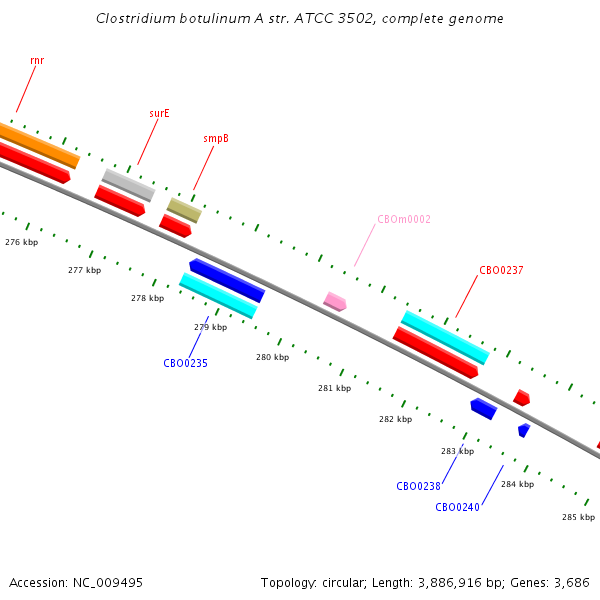 Clostridium botulinum A str. ATCC 3502, complete genome

rnr

surE

smpB

CBOm0002

CBO0237

276 kbp

277 kbp

278 kbp

279 kbp

CBO0235

280 kbp

281 kbp

282 kbp

283 kbp

CBO0238

284 kbp

CBO0240

285 kbp

Accession: NC_009495

Topology: circular; Length: 3,886,916 bp; Genes: 3,686